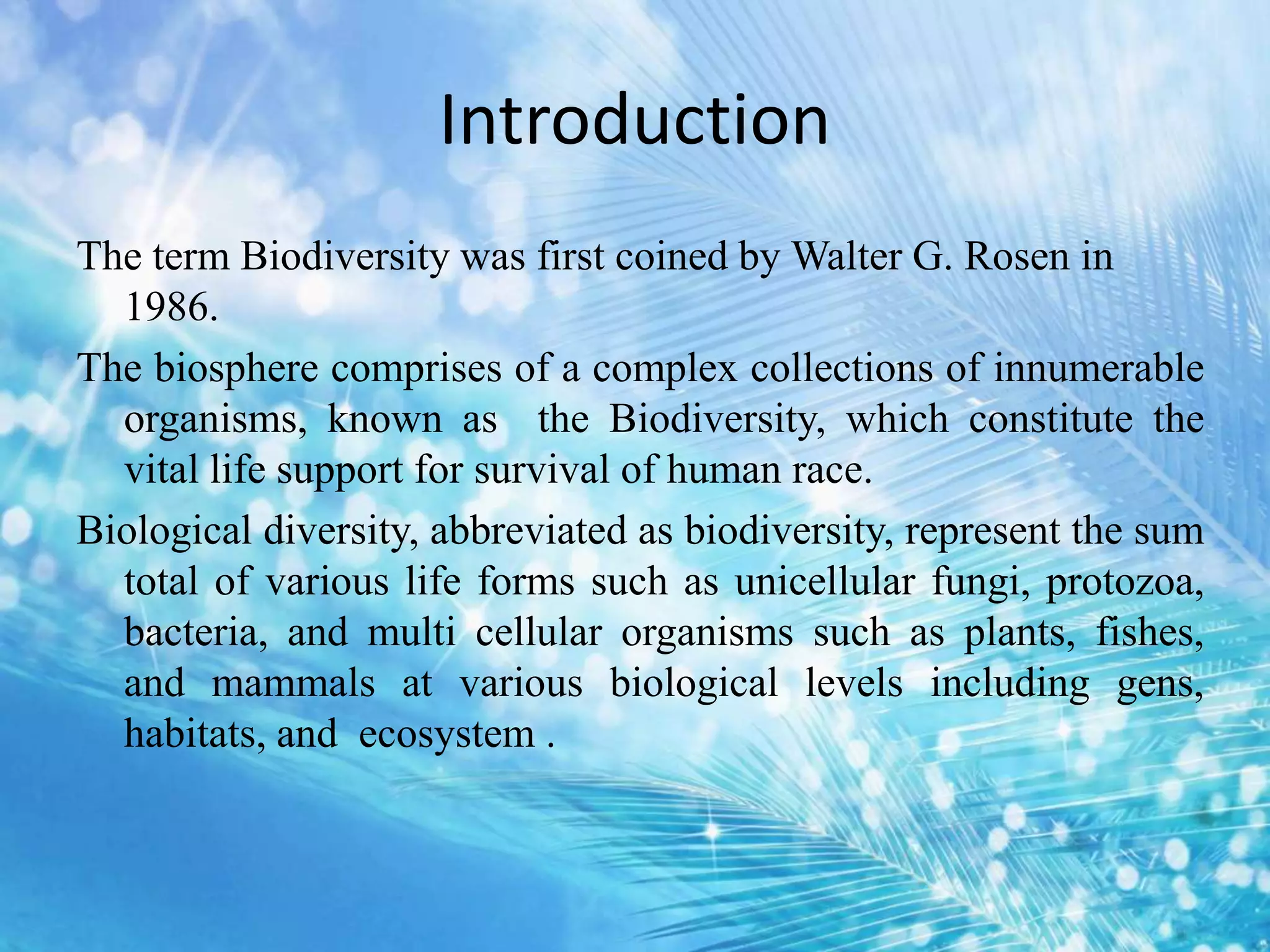 Introduction

The term Biodiversity was first coined by Walter G. Rosen in 1986.

The biosphere comprises of a complex collections of innumerable organisms, known as the Biodiversity, which constitute the vital life support for survival of human race.

Biological diversity, abbreviated as biodiversity, represent the sum total of various life forms such as unicellular fungi, protozoa, bacteria, and multi cellular organisms such as plants, fishes, and mammals at various biological levels including gens, habitats, and ecosystem .